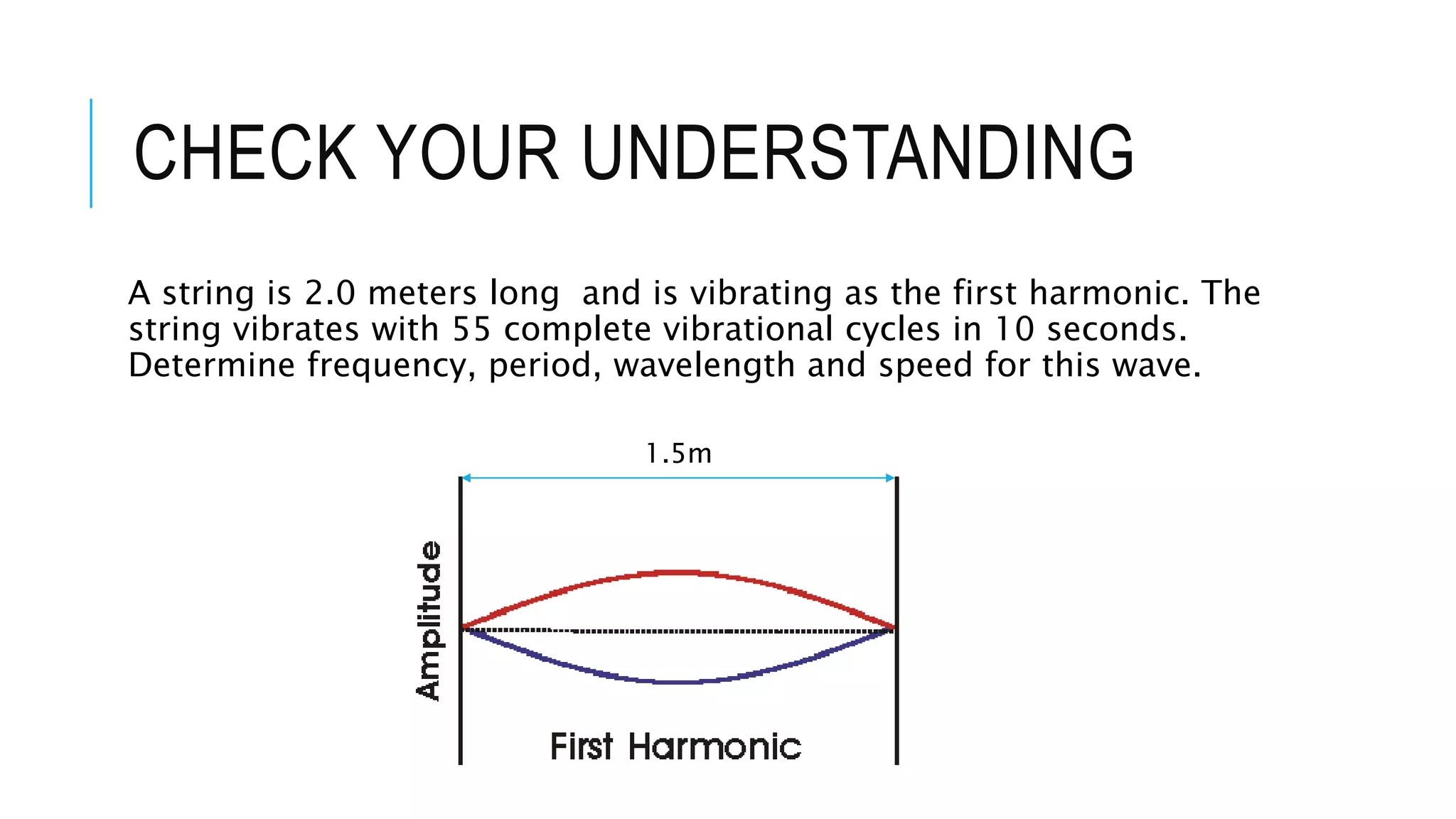 CHECK YOUR UNDERSTANDING

A string is 2.0 meters long  and is vibrating as the first harmonic. The string vibrates with 55 complete vibrational cycles in 10 seconds. Determine frequency, period, wavelength and speed for this wave.

1.5m

Amplitude

First Harmonic